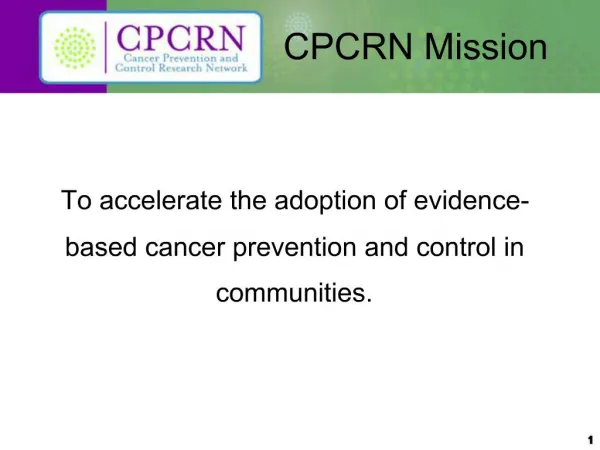 CPCRN
Cancer Prevention and Control Research Network

CPCRN Mission

To accelerate the adoption of evidence-based cancer prevention and control in communities.

1